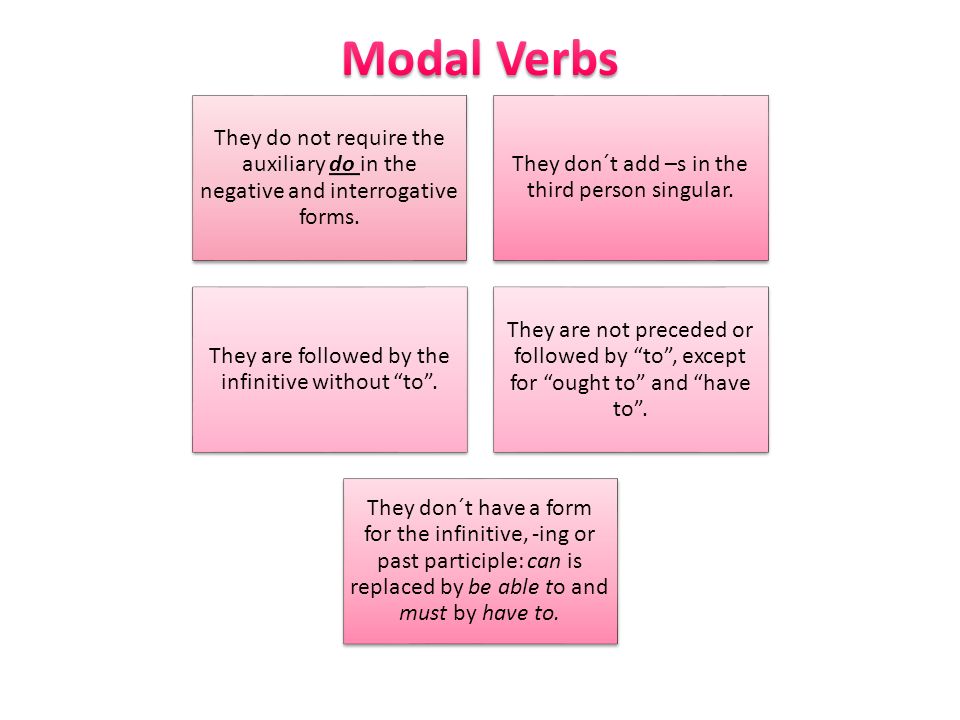 Modal Verbs

They do not require the auxiliary do in the negative and interrogative forms.

They don´t add –s in the third person singular.

They are followed by the infinitive without “to”.

They are not preceded or followed by “to”, except for “ought to” and “have to”.

They don´t have a form for the infinitive, -ing or past participle: can is replaced by be able to and must by have to.